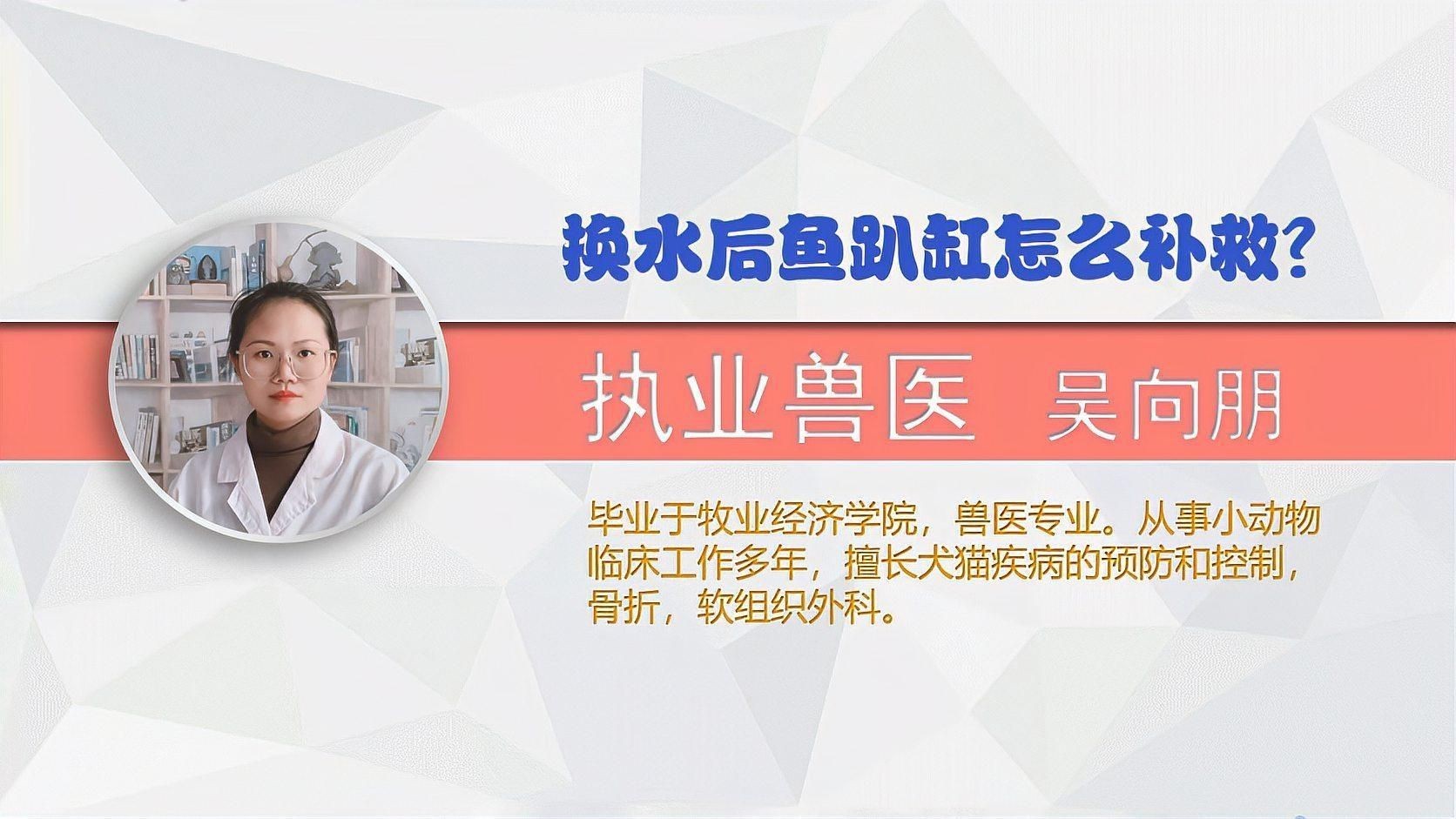 换水后鱼趴缸怎么补救?

执业兽医　吴向朋

毕业于牧业经济学院，兽医专业。从事小动物临床工作多年，擅长犬猫疾病的预防和控制，骨折，软组织外科。